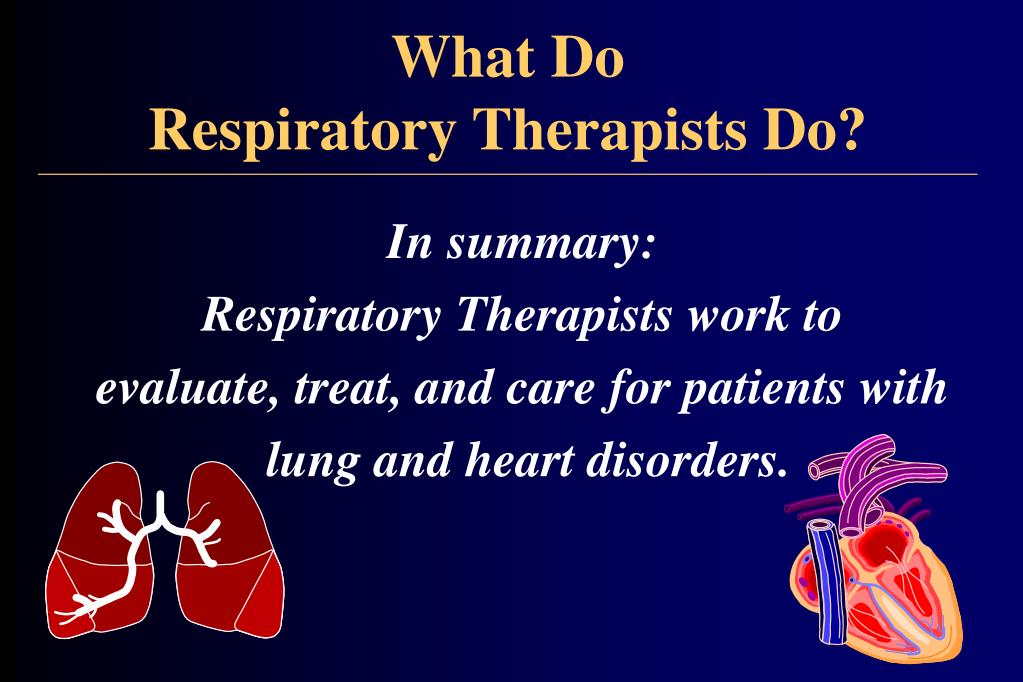 What Do
Respiratory Therapists Do?

In summary:
Respiratory Therapists work to evaluate, treat, and care for patients with lung and heart disorders.